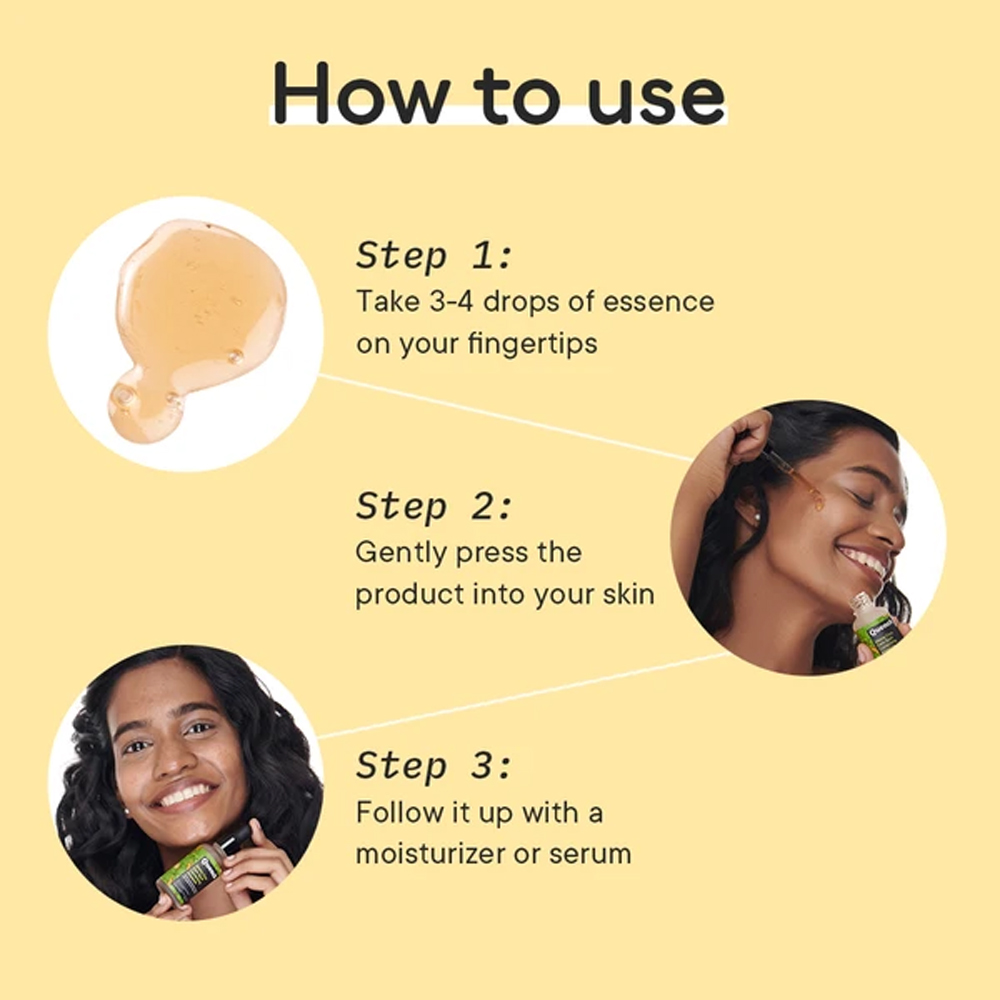 How to use

Step 1:
Take 3-4 drops of essence on your fingertips

Step 2:
Gently press the product into your skin

Step 3:
Follow it up with a moisturizer or serum